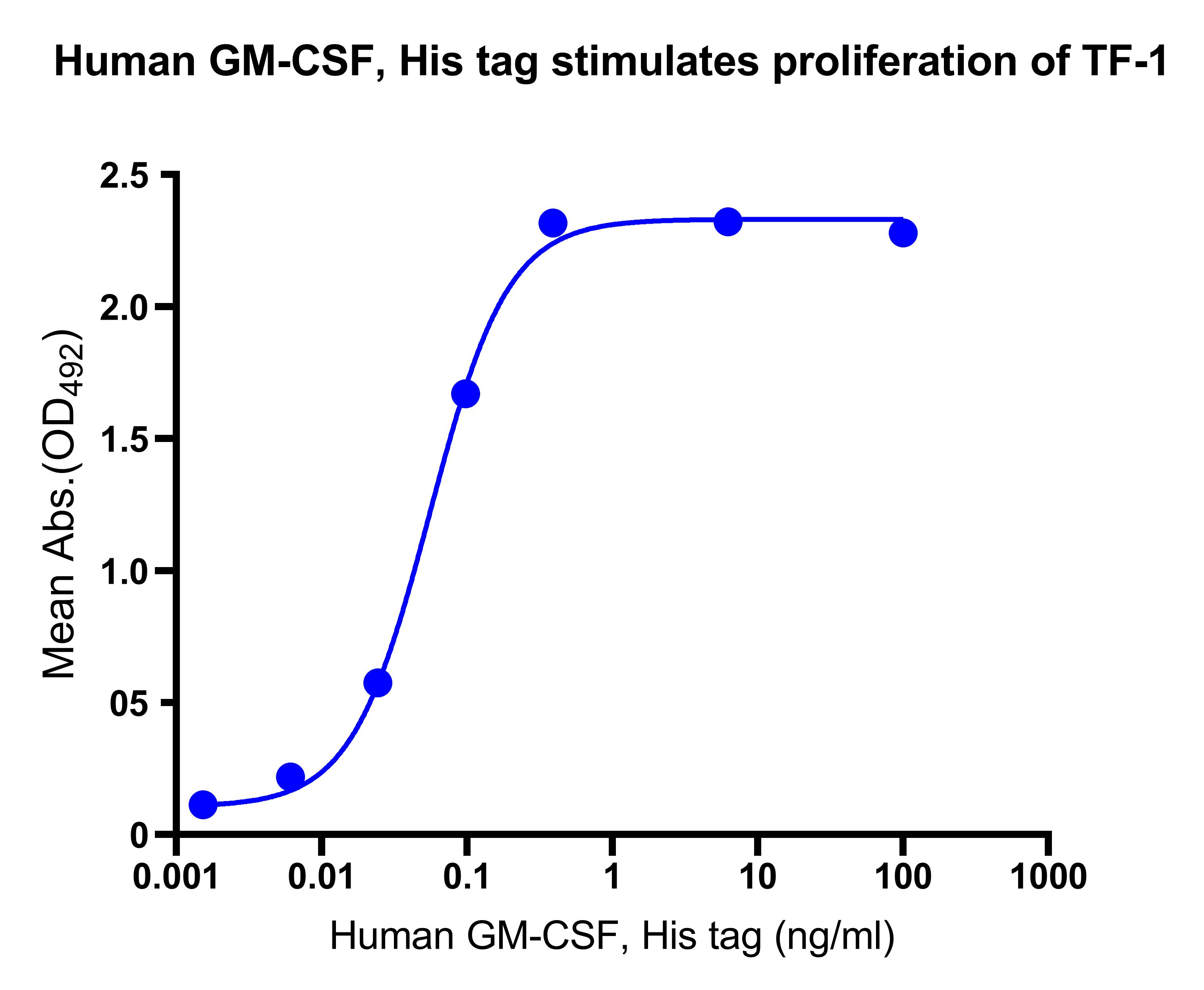 Human GM-CSF, His tag stimulates proliferation of TF-1

Mean Abs.($OD_{492}$)

2.5
2.0
1.5
1.0
05
0

0.001
0.01
0.1
1
10
100
1000

Human GM-CSF, His tag (ng/ml)